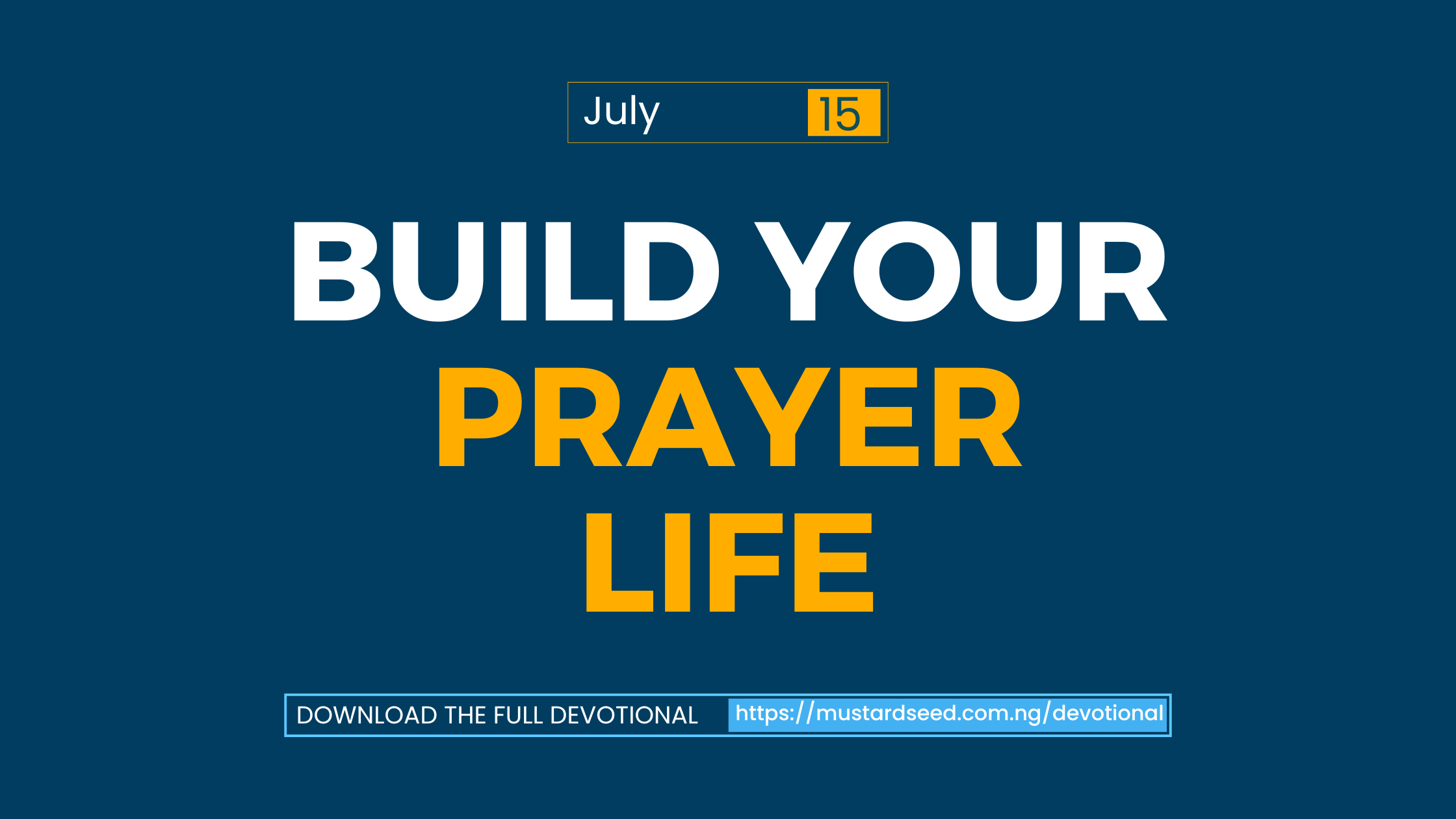 July 15

BUILD YOUR PRAYER LIFE

DOWNLOAD THE FULL DEVOTIONAL https://mustardseed.com.ng/devotional